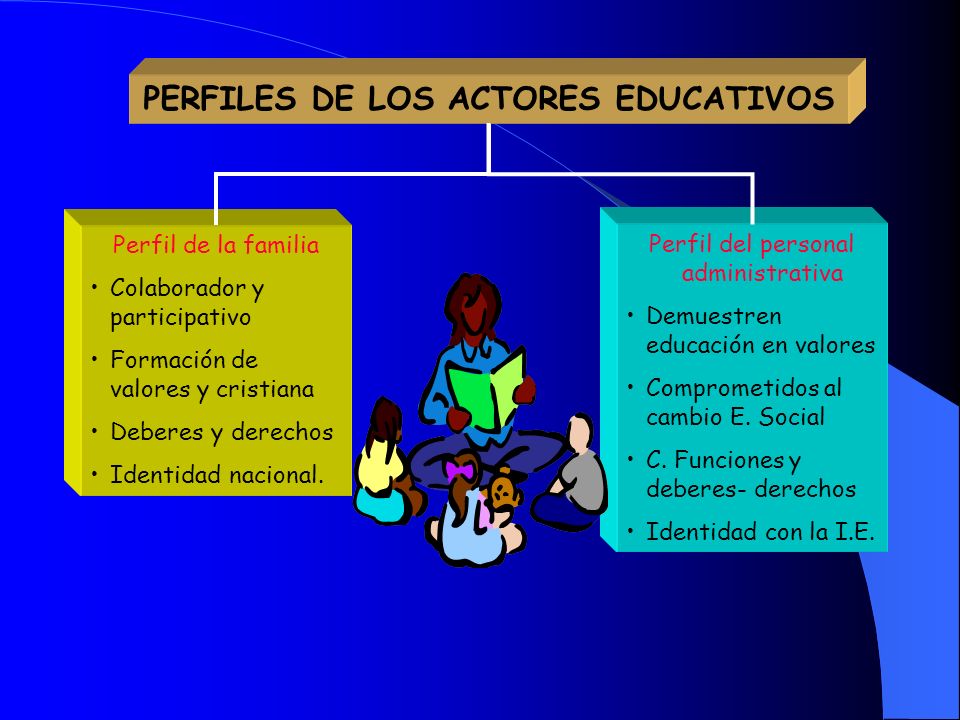 PERFILES DE LOS ACTORES EDUCATIVOS

Perfil de la familia

• Colaborador y participativo
• Formación de valores y cristiana
• Deberes y derechos
• Identidad nacional.

Perfil del personal administrativa

• Demuestren educación en valores
• Comprometidos al cambio E. Social
• C. Funciones y deberes- derechos
• Identidad con la I.E.